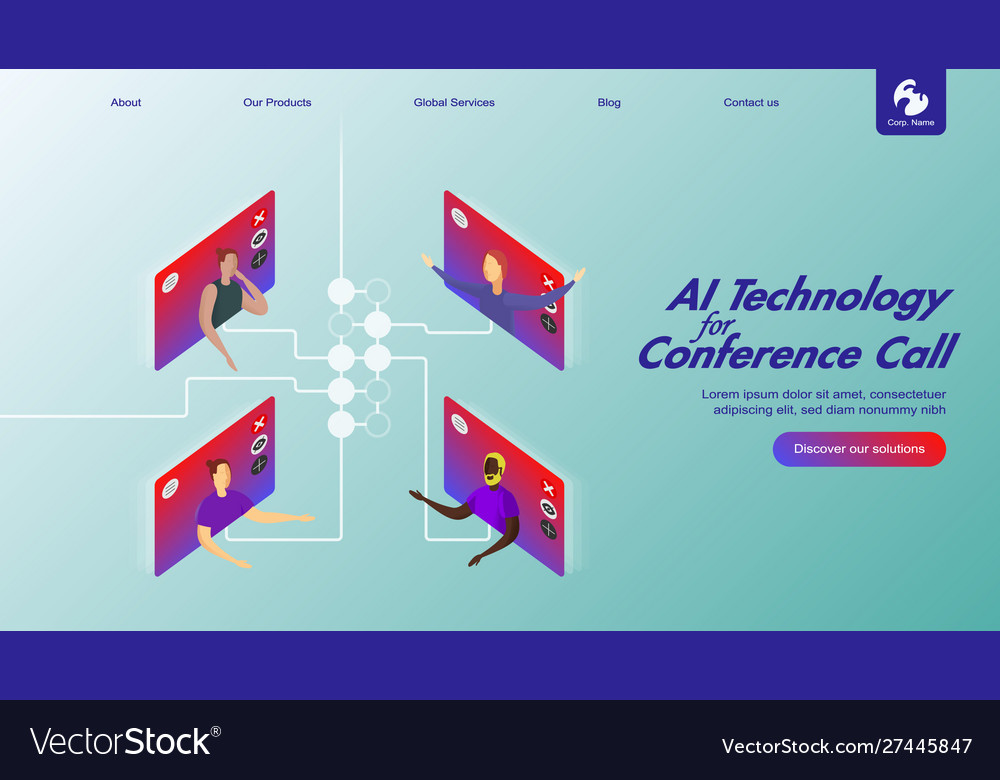 About Our Products Global Services Blog Contact us

Corp. Name

AI Technology for Conference Call

Lorem ipsum dolor sit amet, consectetuer adipiscing elit, sed diam nonummy nibh

Discover our solutions

VectorStock®

VectorStock.com/27445847